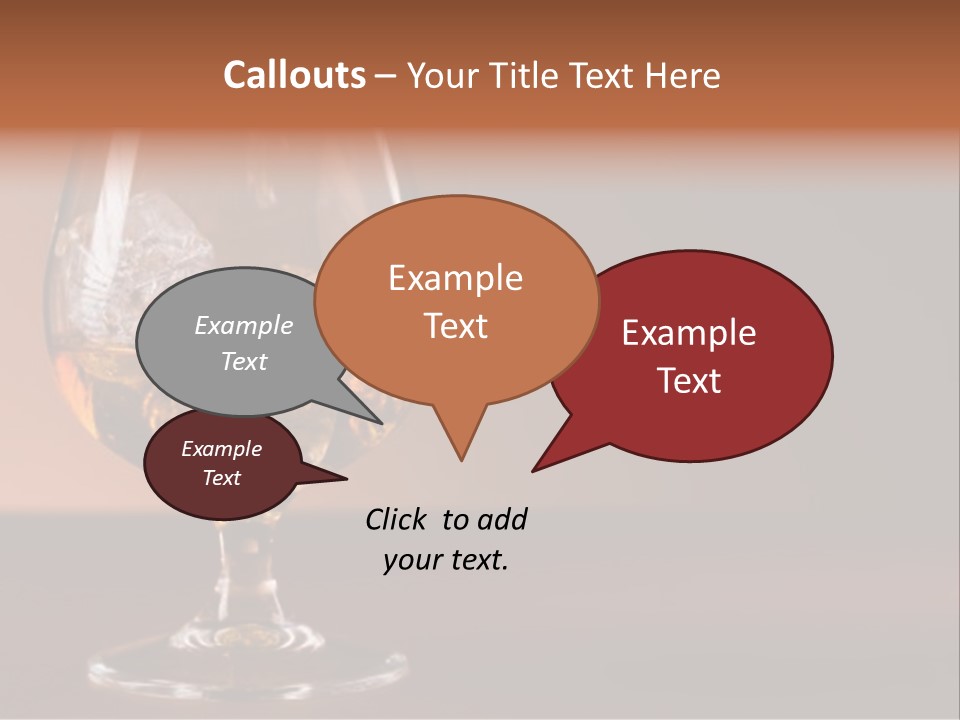 Callouts – Your Title Text Here

Example Text

Example Text

Example Text

Example Text

Click to add your text.